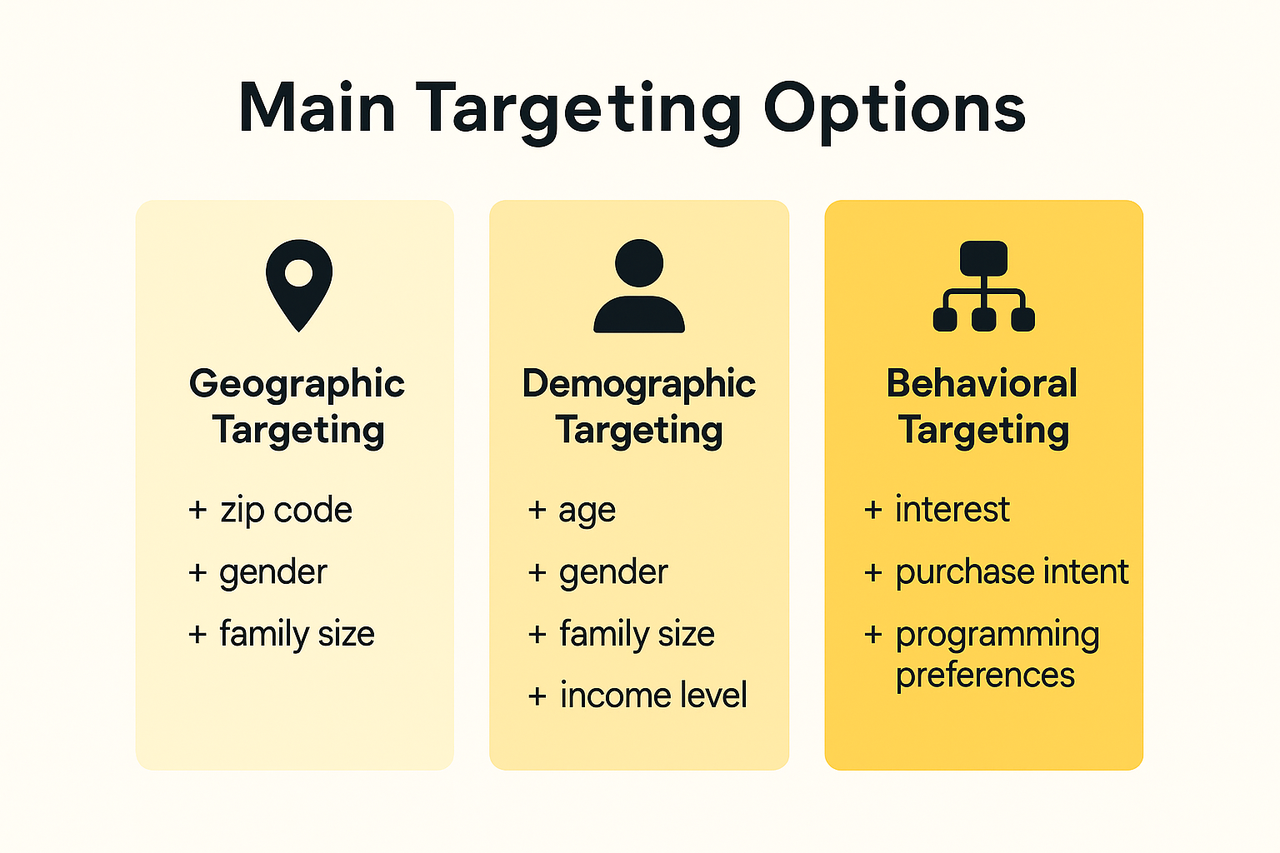 Main Targeting Options

Geographic Targeting

+ zip code
+ gender
+ family size

Demographic Targeting

+ age
+ gender
+ family size
+ income level

Behavioral Targeting

+ interest
+ purchase intent
+ programming preferences